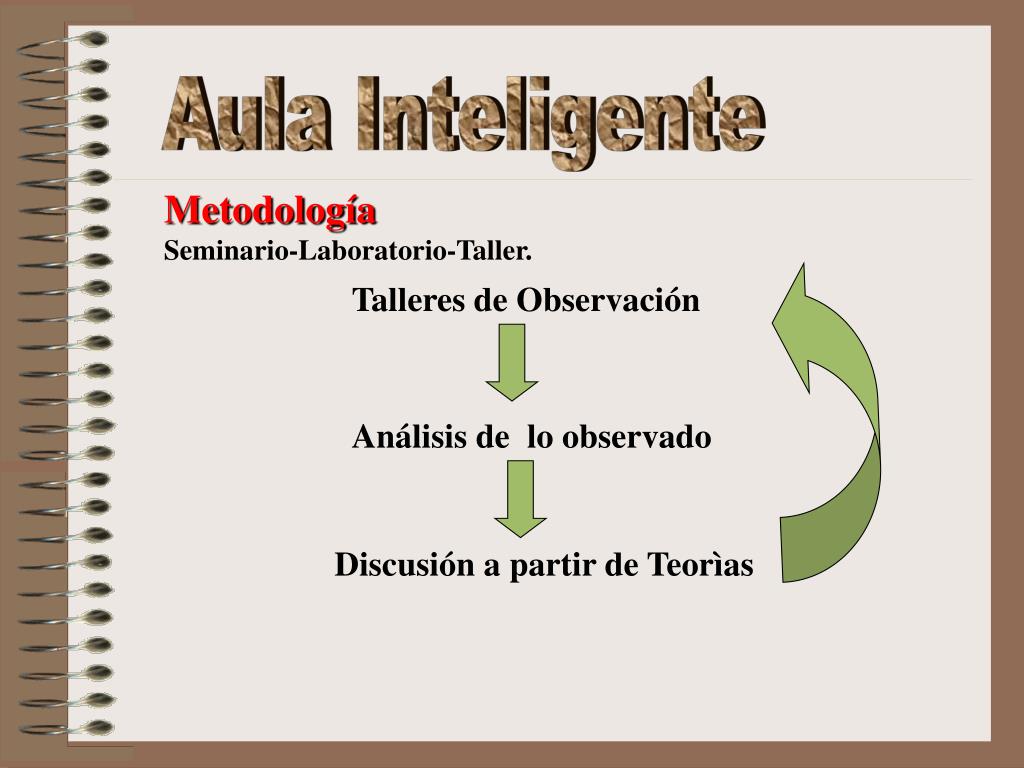 Aula Inteligente

Metodología
Seminario-Laboratorio-Taller.

Talleres de Observación

Análisis de lo observado

Discusión a partir de Teorìas